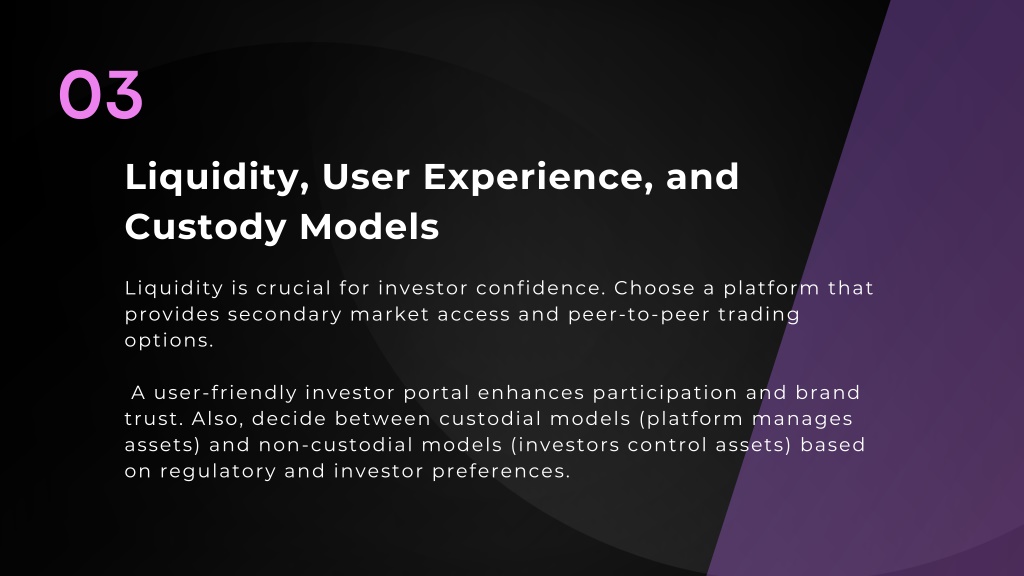 03

Liquidity, User Experience, and Custody Models

Liquidity is crucial for investor confidence. Choose a platform that provides secondary market access and peer-to-peer trading options.

A user-friendly investor portal enhances participation and brand trust. Also, decide between custodial models (platform manages assets) and non-custodial models (investors control assets) based on regulatory and investor preferences.